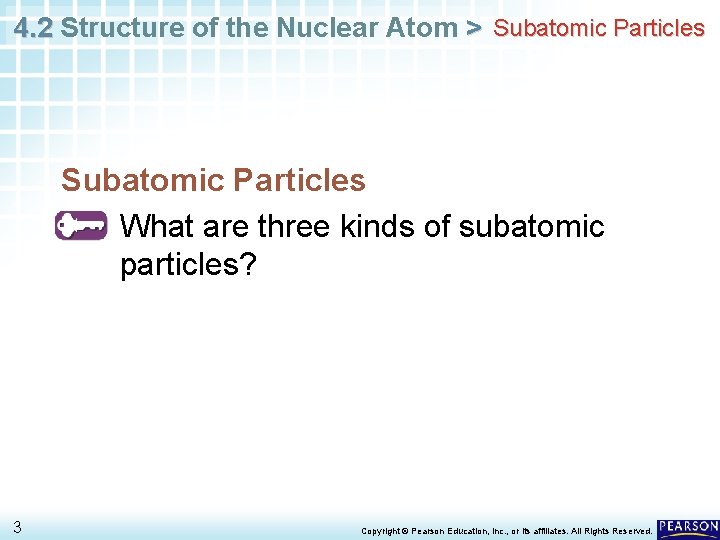 4.2 Structure of the Nuclear Atom > Subatomic Particles

Subatomic Particles

What are three kinds of subatomic particles?

3

Copyright © Pearson Education, Inc., or its affiliates. All Rights Reserved.

PEARSON